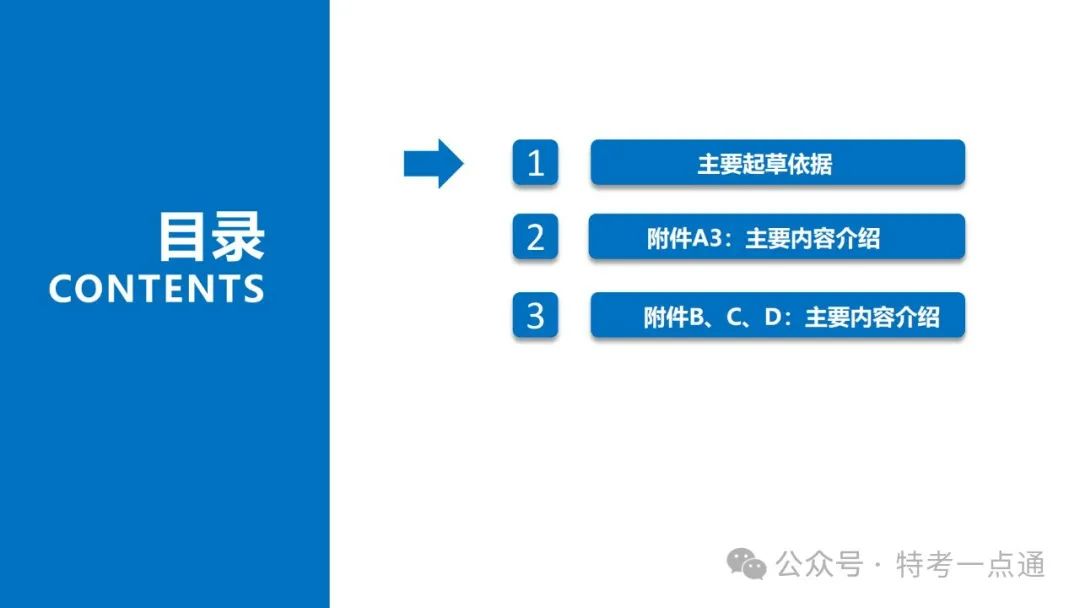 目录
CONTENTS

1 主要起草依据

2 附件A3：主要内容介绍

3 附件B、C、D：主要内容介绍

公众号 · 特考一点通